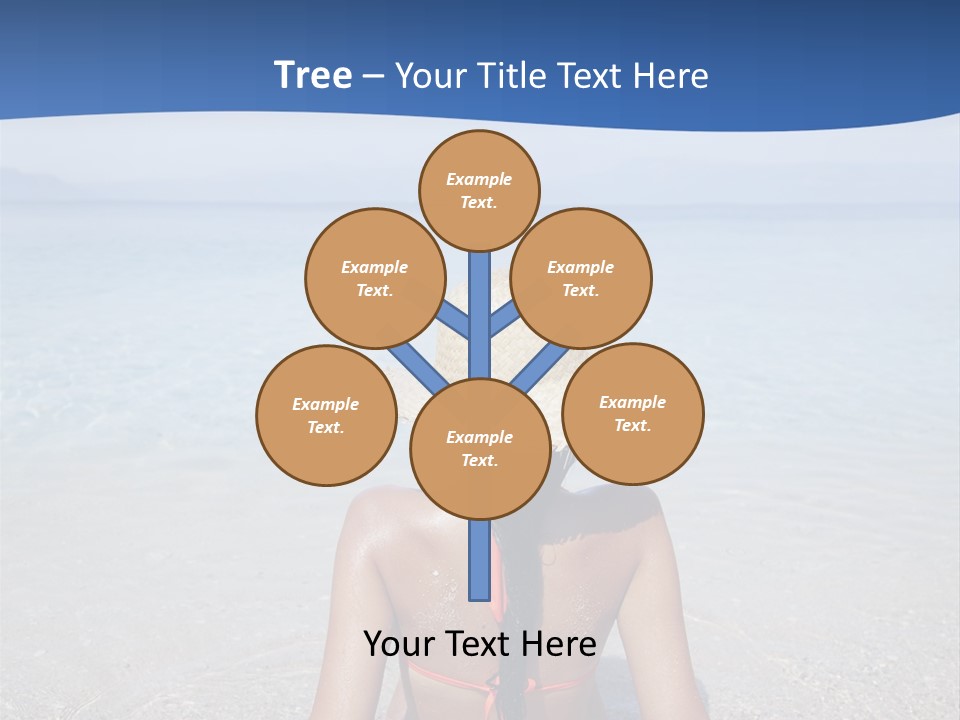 Tree – Your Title Text Here

Example Text.

Example Text.

Example Text.

Example Text.

Example Text.

Example Text.

Your Text Here